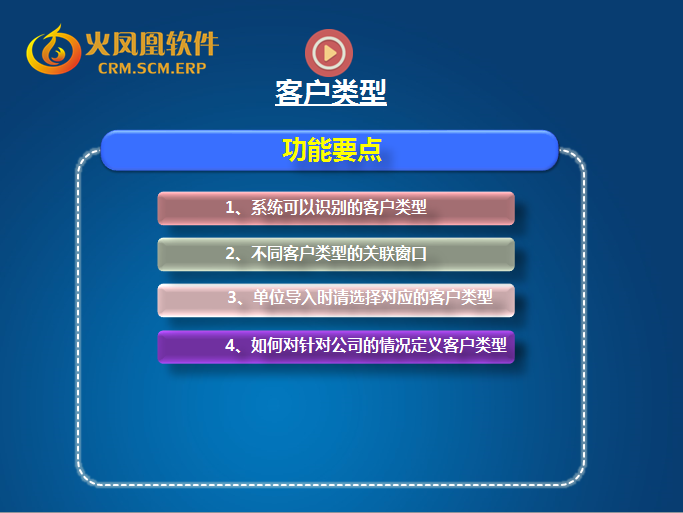 火凤凰软件
CRM.SCM.ERP

客户类型

功能要点

1、系统可以识别的客户类型

2、不同客户类型的关联窗口

3、单位导入时请选择对应的客户类型

4、如何对针对公司的情况定义客户类型